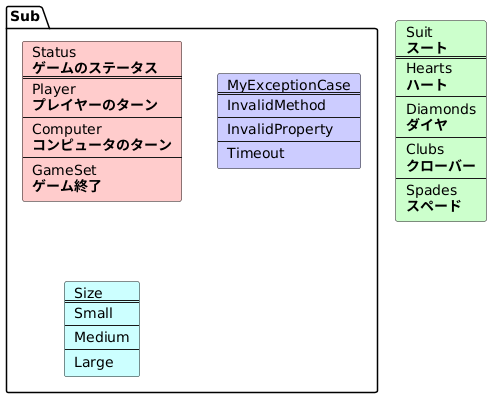 Sub

Status
ゲームのステータス

Player
プレイヤーのターン

Computer
コンピュータのターン

GameSet
ゲーム終了

MyExceptionCase

InvalidMethod

InvalidProperty

Timeout

Size

Small

Medium

Large

Suit
スート

Hearts
ハート

Diamonds
ダイヤ

Clubs
クローバー

Spades
スペード